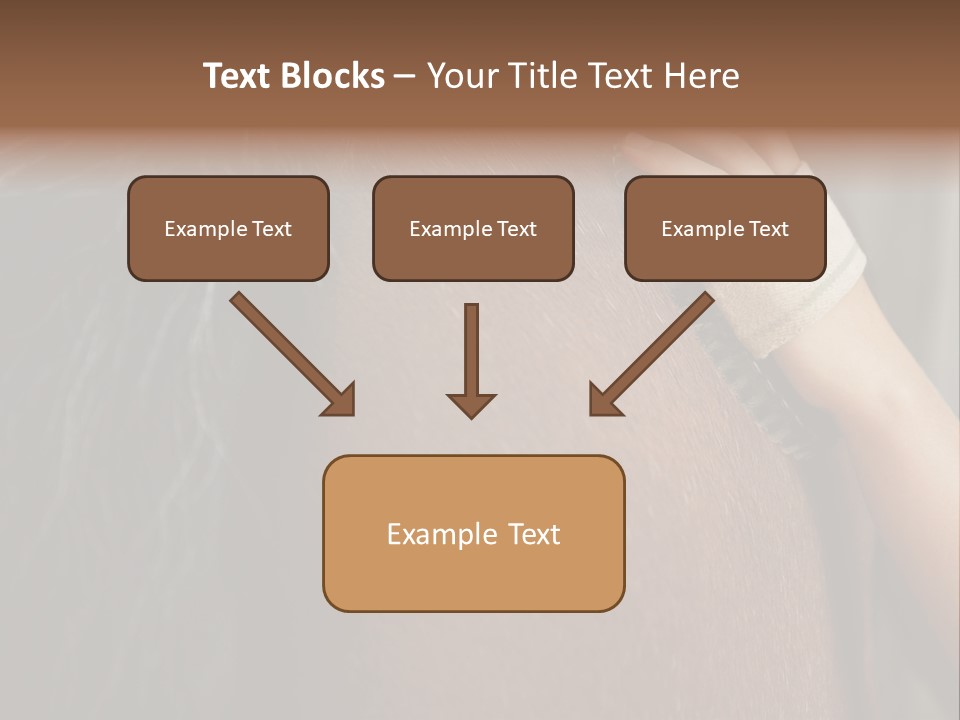 Text Blocks – Your Title Text Here

Example Text

Example Text

Example Text

Example Text